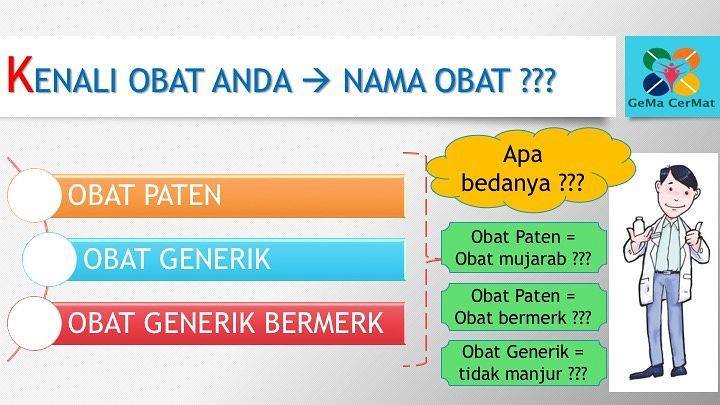 KENALI OBAT ANDA → NAMA OBAT ???

GeMa CerMat

OBAT PATEN

OBAT GENERIK

OBAT GENERIK BERMERK

Apa bedanya ???

Obat Paten = Obat mujarab ???

Obat Paten = Obat bermerk ???

Obat Generik = tidak manjur ???